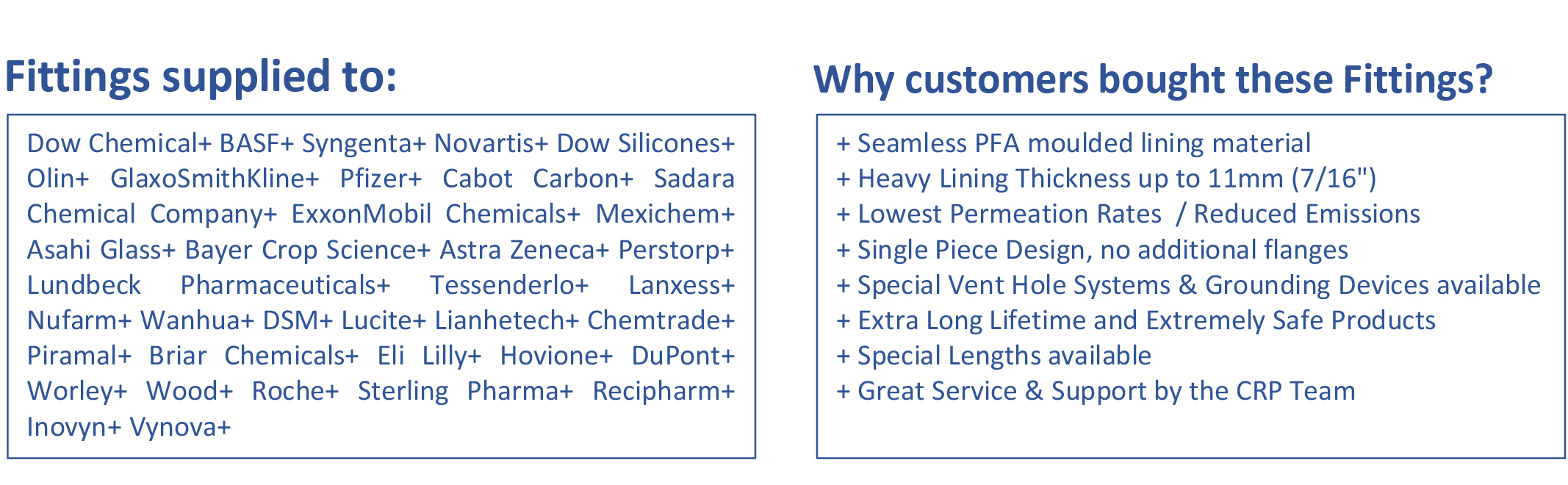 Fittings supplied to:

Dow Chemical+ BASF+ Syngenta+ Novartis+ Dow Silicones+ Olin+ GlaxoSmithKline+ Pfizer+ Cabot Carbon+ Sadara Chemical Company+ ExxonMobil Chemicals+ Mexichem+ Asahi Glass+ Bayer Crop Science+ Astra Zeneca+ Perstorp+ Lundbeck Pharmaceuticals+ Tessenderlo+ Lanxess+ Nufarm+ Wanhua+ DSM+ Lucite+ Lianhetech+ Chemtrade+ Piramal+ Briar Chemicals+ Eli Lilly+ Hovione+ DuPont+ Worley+ Wood+ Roche+ Sterling Pharma+ Recipharm+ Inovyn+ Vynova+

Why customers bought these Fittings?

+ Seamless PFA moulded lining material
+ Heavy Lining Thickness up to 11mm (7/16")
+ Lowest Permeation Rates / Reduced Emissions
+ Single Piece Design, no additional flanges
+ Special Vent Hole Systems & Grounding Devices available
+ Extra Long Lifetime and Extremely Safe Products
+ Special Lengths available
+ Great Service & Support by the CRP Team